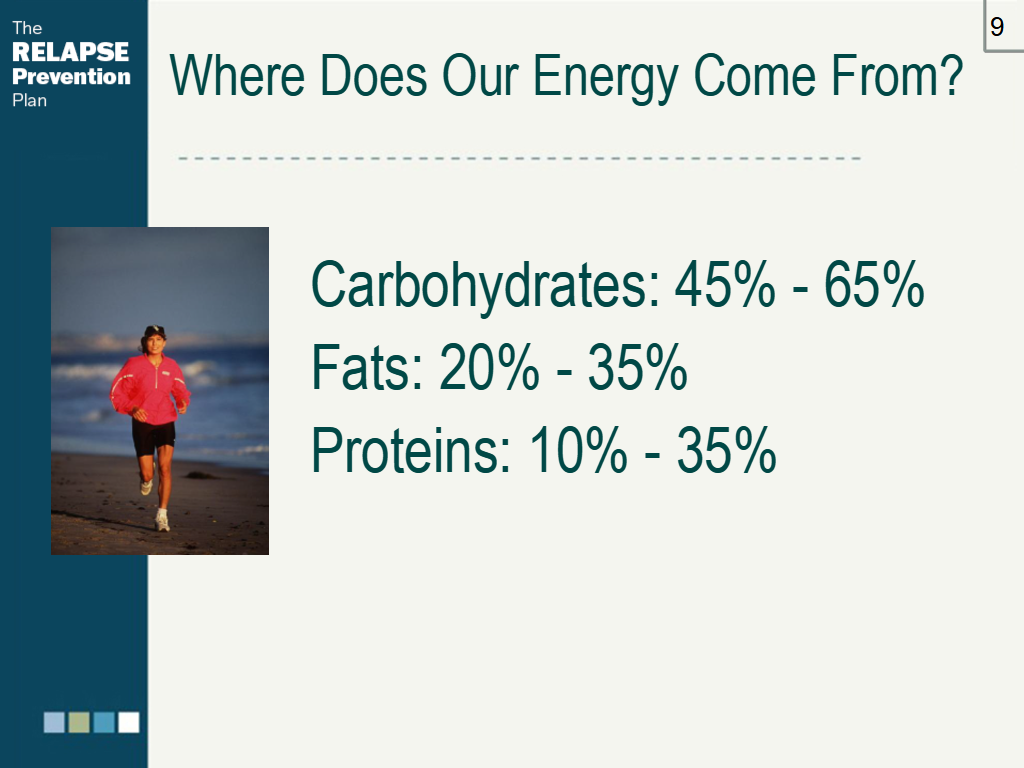 The
RELAPSE
Prevention
Plan

9

Where Does Our Energy Come From?

Carbohydrates: 45% - 65%
Fats: 20% - 35%
Proteins: 10% - 35%